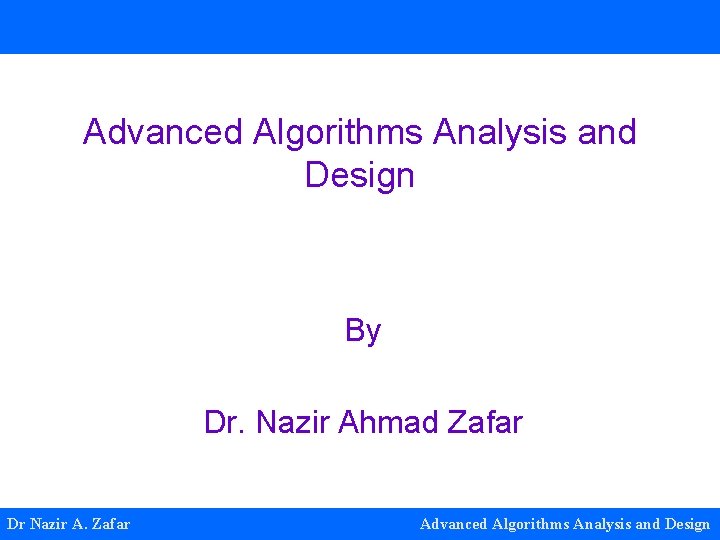 Advanced Algorithms Analysis and Design

By

Dr. Nazir Ahmad Zafar

Dr Nazir A. Zafar

Advanced Algorithms Analysis and Design